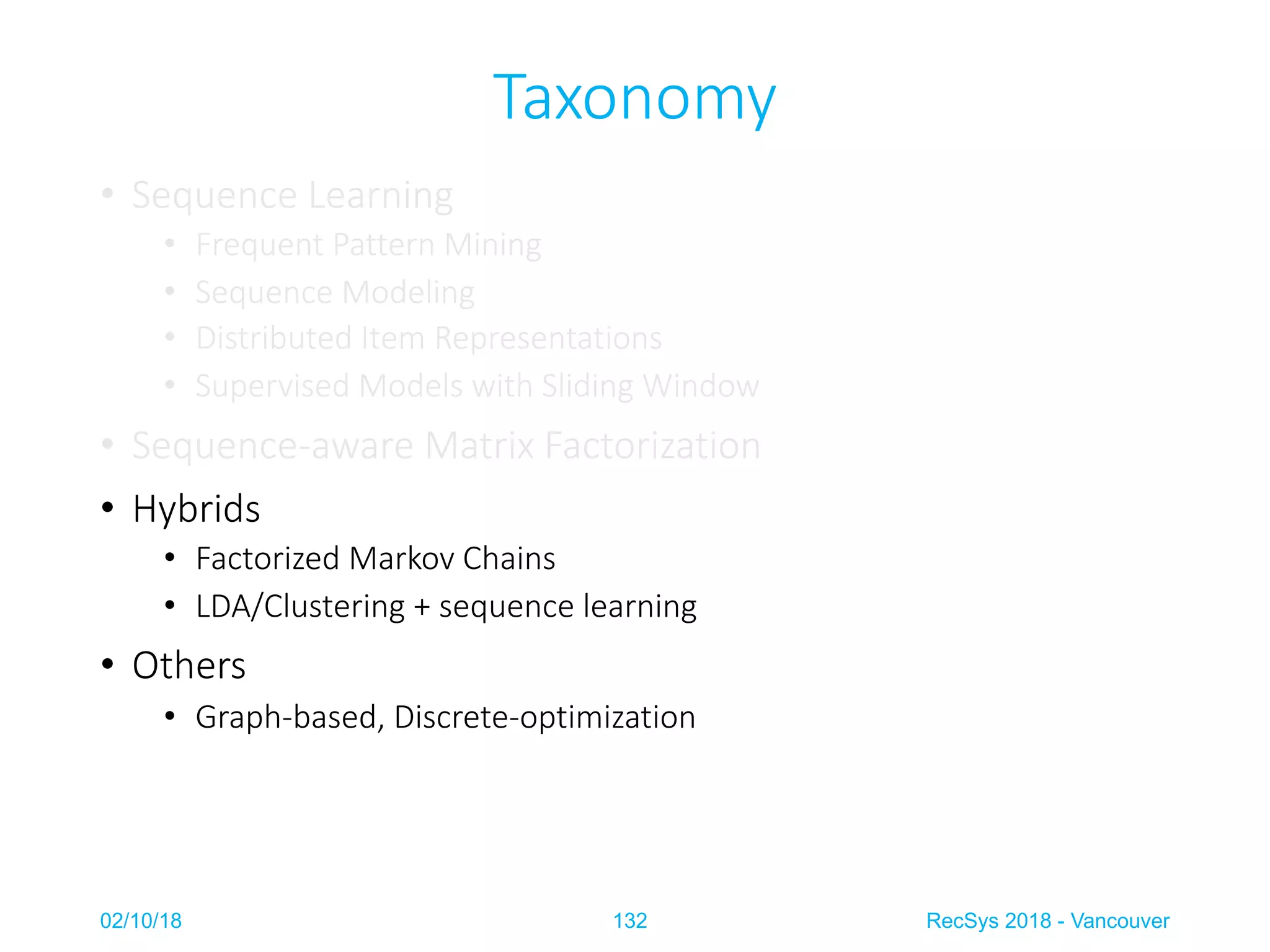 Taxonomy

• Sequence Learning
  • Frequent Pattern Mining
  • Sequence Modeling
  • Distributed Item Representations
  • Supervised Models with Sliding Window
• Sequence-aware Matrix Factorization
• Hybrids
  • Factorized Markov Chains
  • LDA/Clustering + sequence learning
• Others
  • Graph-based, Discrete-optimization

02/10/18 132 RecSys 2018 - Vancouver